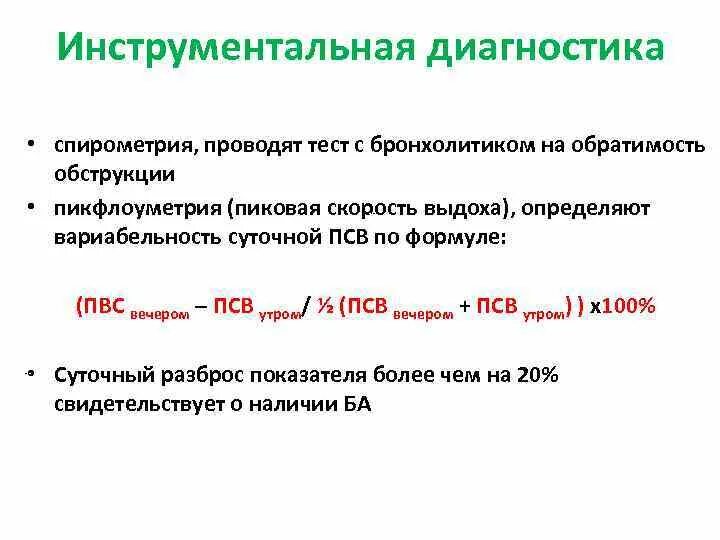 Инструментальная диагностика

• спирометрия, проводят тест с бронхолитиком на обратимость обструкции

• пикфлоуметрия (пиковая скорость выдоха), определяют вариабельность суточной ПСВ по формуле:

(ПВС $_{вечером}$ – ПСВ $_{утром}$/ ½ (ПСВ $_{вечером}$ + ПСВ $_{утром}$) ) х100%

• Суточный разброс показателя более чем на 20% свидетельствует о наличии БА